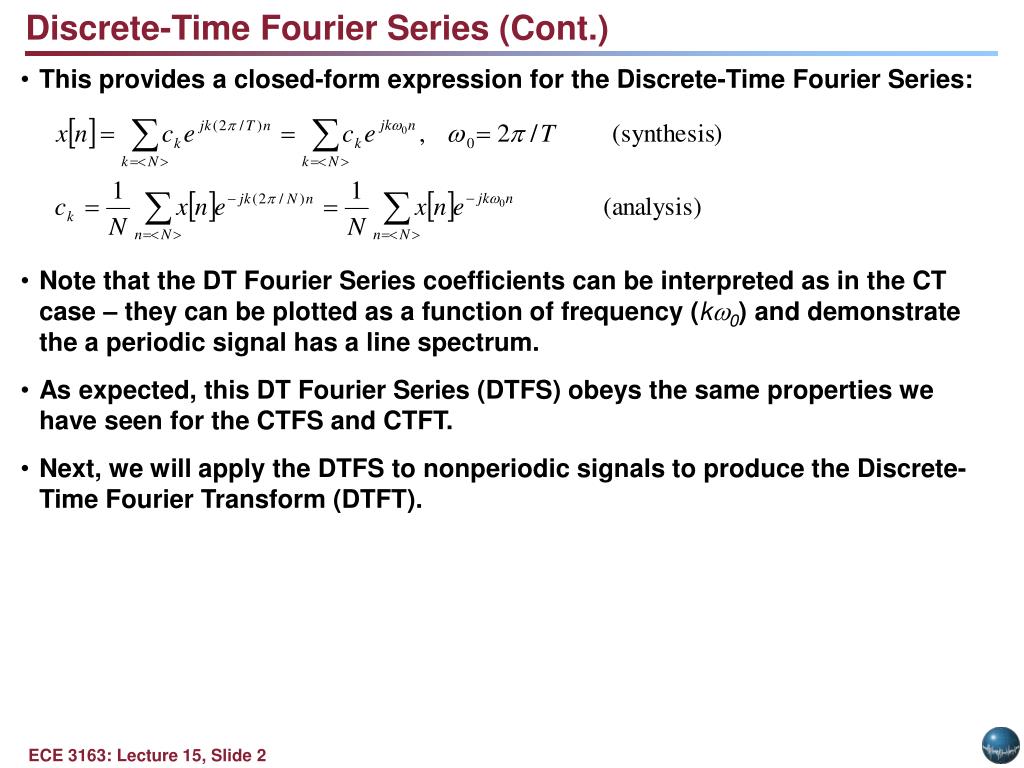 Discrete-Time Fourier Series (Cont.)

• This provides a closed-form expression for the Discrete-Time Fourier Series:

$x[n] = \sum_{k=<N>} c_k e^{jk(2\pi/T)n} = \sum_{k=<N>} c_k e^{jk\omega_0 n}, \quad \omega_0 = 2\pi/T$ (synthesis)

$c_k = \frac{1}{N} \sum_{n=<N>} x[n] e^{-jk(2\pi/N)n} = \frac{1}{N} \sum_{n=<N>} x[n] e^{-jk\omega_0 n}$ (analysis)

• Note that the DT Fourier Series coefficients can be interpreted as in the CT case – they can be plotted as a function of frequency ($k\omega_0$) and demonstrate the a periodic signal has a line spectrum.

• As expected, this DT Fourier Series (DTFS) obeys the same properties we have seen for the CTFS and CTFT.

• Next, we will apply the DTFS to nonperiodic signals to produce the Discrete-Time Fourier Transform (DTFT).

ECE 3163: Lecture 15, Slide 2